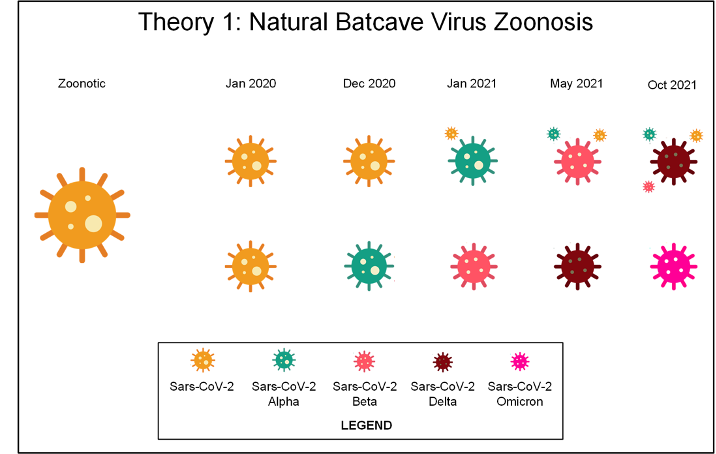 Theory 1: Natural Batcave Virus Zoonosis

Zoonotic

Jan 2020

Dec 2020

Jan 2021

May 2021

Oct 2021

Sars-CoV-2

Sars-CoV-2 Alpha

Sars-CoV-2 Beta

Sars-CoV-2 Delta

Sars-CoV-2 Omicron

LEGEND